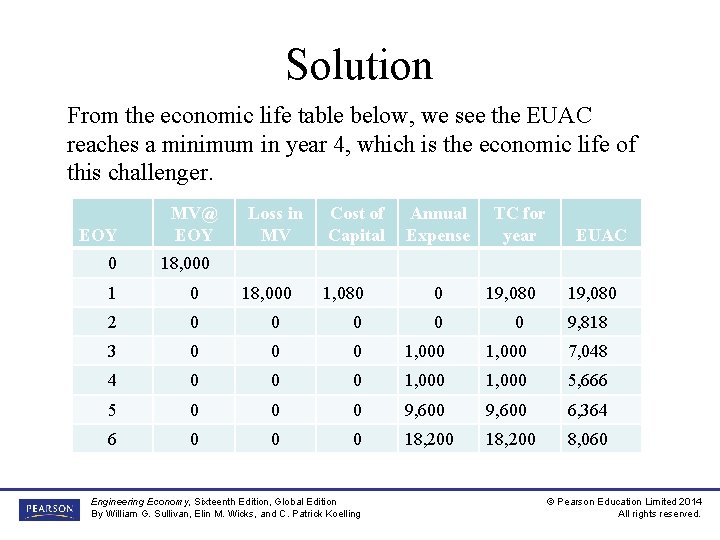 Solution

From the economic life table below, we see the EUAC reaches a minimum in year 4, which is the economic life of this challenger.

| EOY | MV@ EOY | Loss in MV | Cost of Capital | Annual Expense | TC for year | EUAC |
|---|---|---|---|---|---|---|
| 0 | 18,000 | | | | | |
| 1 | 0 | 18,000 | 1,080 | 0 | 19,080 | 19,080 |
| 2 | 0 | 0 | 0 | 0 | 0 | 9,818 |
| 3 | 0 | 0 | 0 | 1,000 | 1,000 | 7,048 |
| 4 | 0 | 0 | 0 | 1,000 | 1,000 | 5,666 |
| 5 | 0 | 0 | 0 | 9,600 | 9,600 | 6,364 |
| 6 | 0 | 0 | 0 | 18,200 | 18,200 | 8,060 |

PEARSON

Engineering Economy, Sixteenth Edition, Global Edition
By William G. Sullivan, Elin M. Wicks, and C. Patrick Koelling

© Pearson Education Limited 2014
All rights reserved.